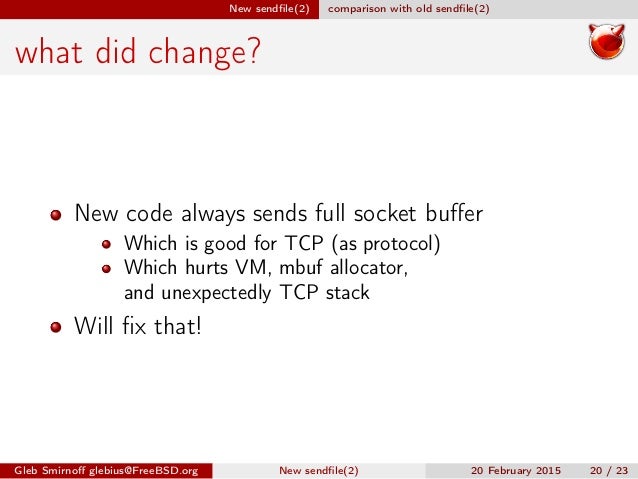 New sendfile(2) comparison with old sendfile(2)

what did change?

- New code always sends full socket buffer
  - Which is good for TCP (as protocol)
  - Which hurts VM, mbuf allocator, and unexpectedly TCP stack
- Will fix that!

Gleb Smirnoff glebius@FreeBSD.org New sendfile(2) 20 February 2015 20 / 23